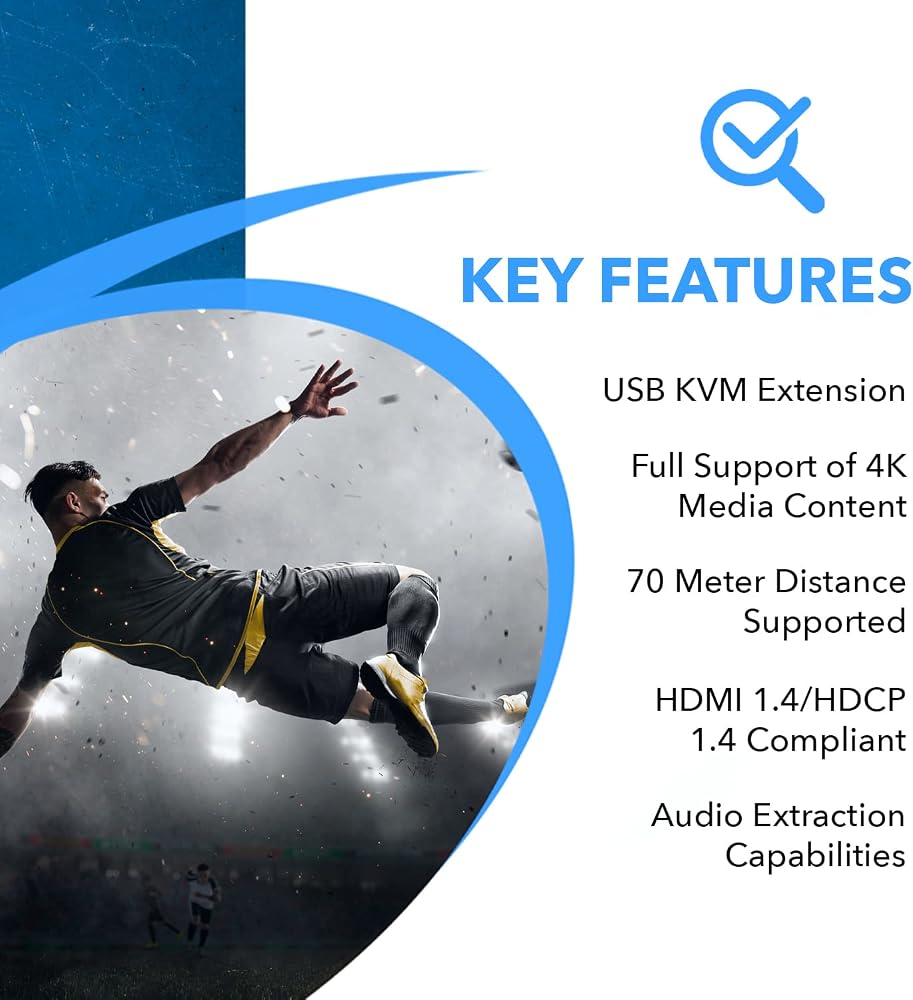 KEY FEATURES

USB KVM Extension

Full Support of 4K Media Content

70 Meter Distance Supported

HDMI 1.4/HDCP 1.4 Compliant

Audio Extraction Capabilities